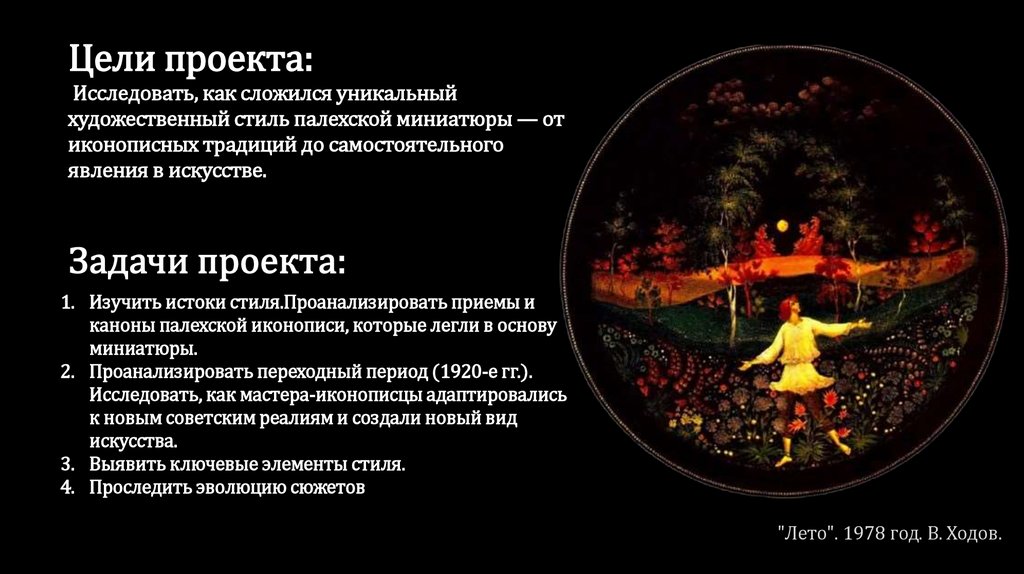 Цели проекта:
Исследовать, как сложился уникальный художественный стиль палехской миниатюры — от иконописных традиций до самостоятельного явления в искусстве.

Задачи проекта:
1. Изучить истоки стиля.Проанализировать приемы и каноны палехской иконописи, которые легли в основу миниатюры.
2. Проанализировать переходный период (1920-е гг.). Исследовать, как мастера-иконописцы адаптировались к новым советским реалиям и создали новый вид искусства.
3. Выявить ключевые элементы стиля.
4. Проследить эволюцию сюжетов

"Лето". 1978 год. В. Ходов.